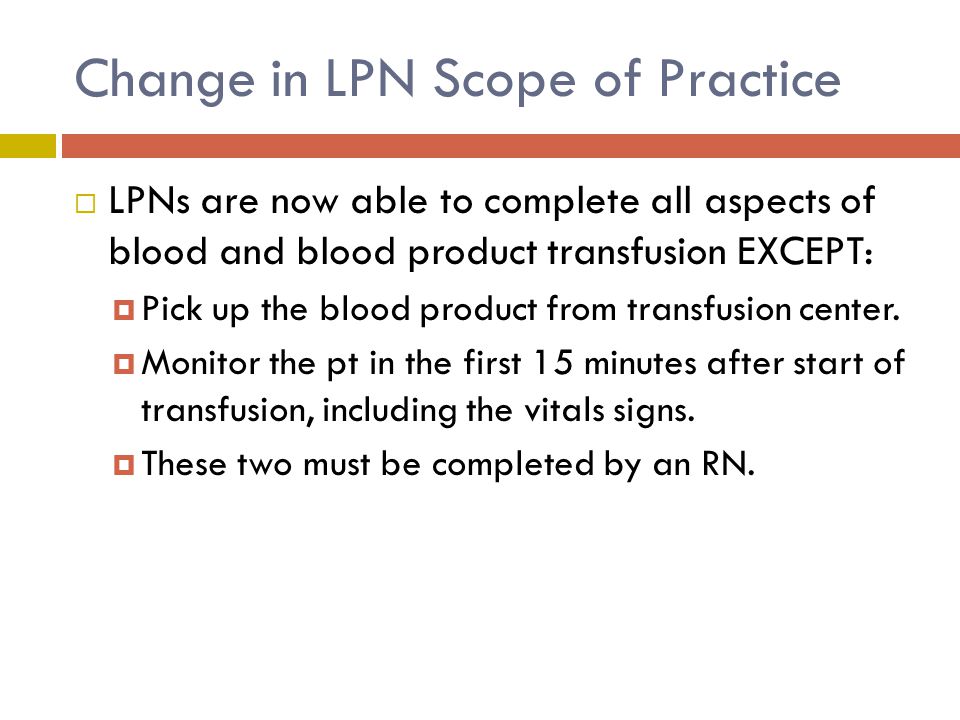 Change in LPN Scope of Practice

LPNs are now able to complete all aspects of blood and blood product transfusion EXCEPT:

Pick up the blood product from transfusion center.

Monitor the pt in the first 15 minutes after start of transfusion, including the vitals signs.

These two must be completed by an RN.